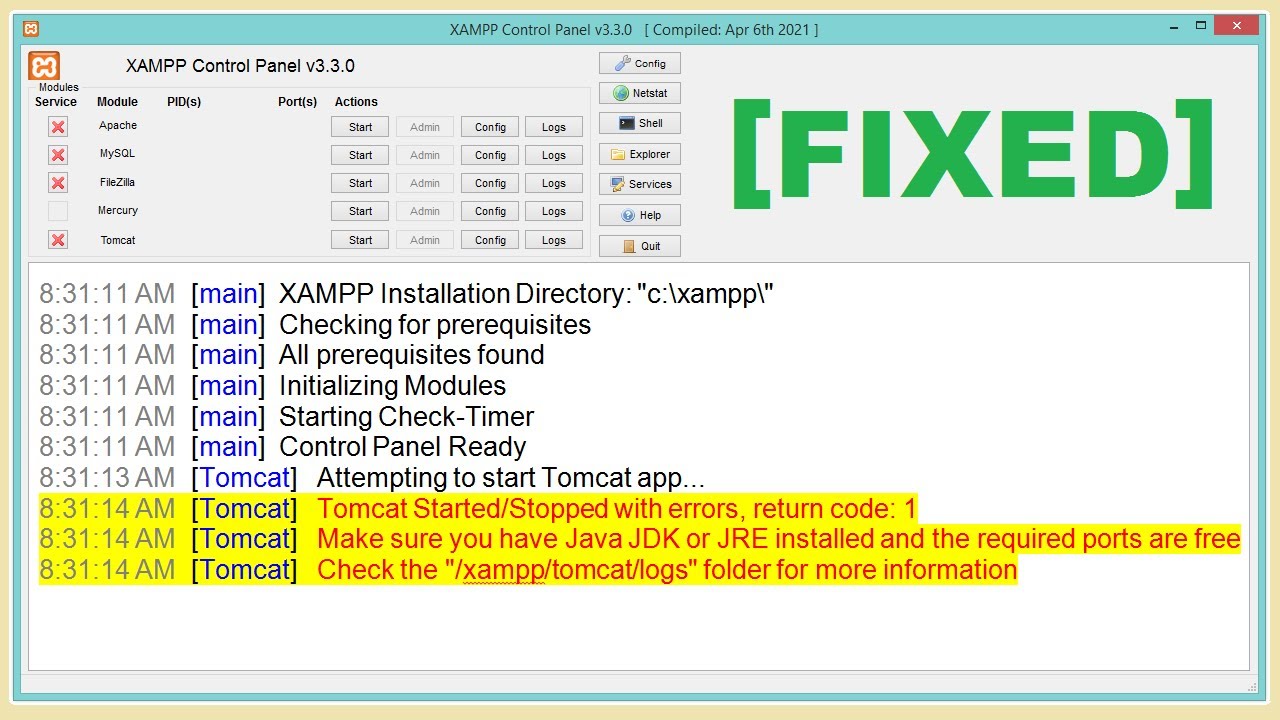 XAMPP Control Panel v3.3.0 [ Compiled: Apr 6th 2021 ]

XAMPP Control Panel v3.3.0

Modules

| Service | Module | PID(s) | Port(s) | Actions | | | |
|---|---|---|---|---|---|---|---|
| | Apache | | | Start | Admin | Config | Logs |
| | MySQL | | | Start | Admin | Config | Logs |
| | FileZilla | | | Start | Admin | Config | Logs |
| | Mercury | | | Start | Admin | Config | Logs |
| | Tomcat | | | Start | Admin | Config | Logs |

Config
Netstat
Shell
Explorer
Services
Help
Quit

[FIXED]

8:31:11 AM [main] XAMPP Installation Directory: "c:\xampp\"
8:31:11 AM [main] Checking for prerequisites
8:31:11 AM [main] All prerequisites found
8:31:11 AM [main] Initializing Modules
8:31:11 AM [main] Starting Check-Timer
8:31:11 AM [main] Control Panel Ready
8:31:13 AM [Tomcat] Attempting to start Tomcat app...
8:31:14 AM [Tomcat] Tomcat Started/Stopped with errors, return code: 1
8:31:14 AM [Tomcat] Make sure you have Java JDK or JRE installed and the required ports are free
8:31:14 AM [Tomcat] Check the "/xampp/tomcat/logs" folder for more information